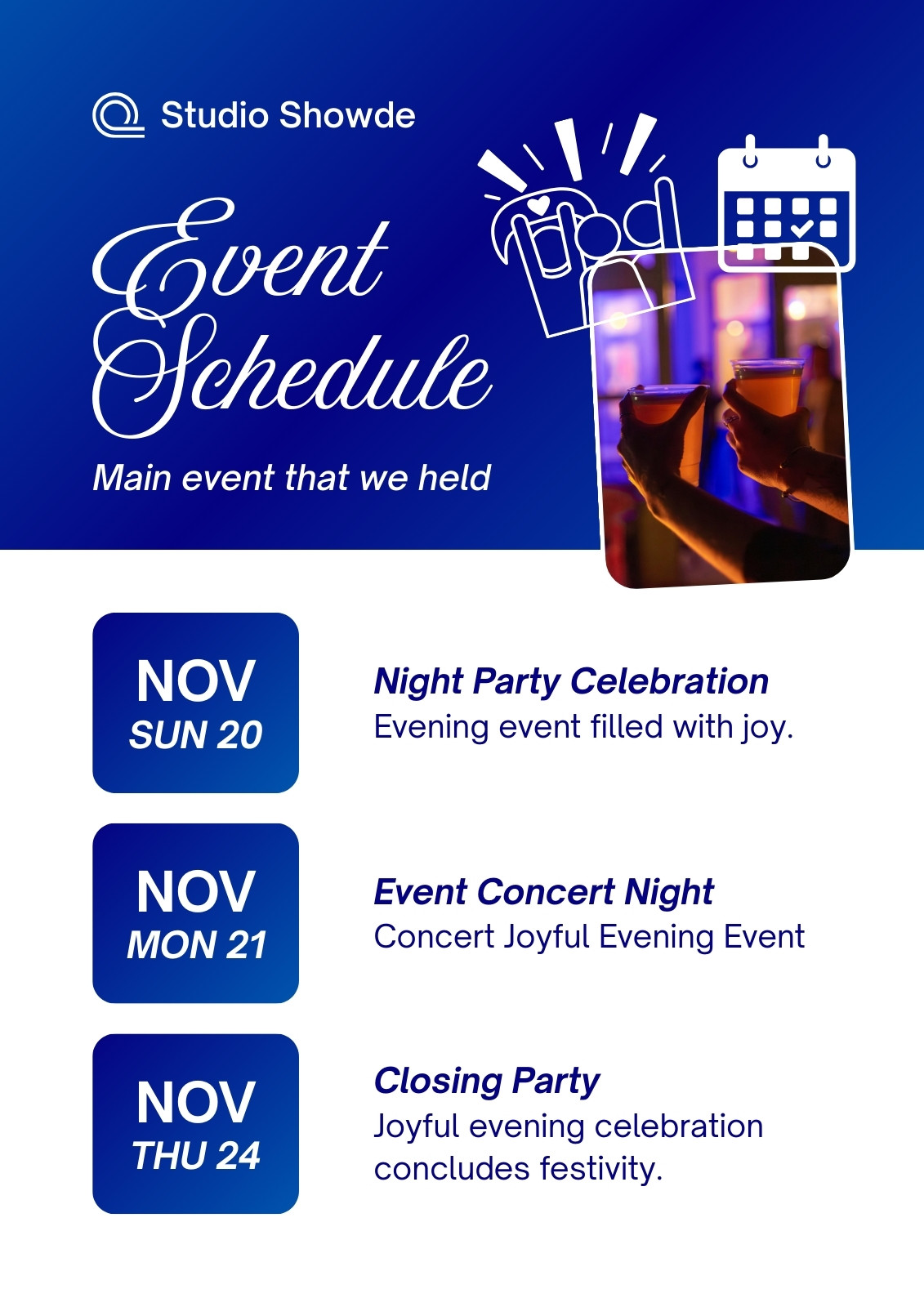 Studio Showde

Event Schedule

Main event that we held

NOV
SUN 20

Night Party Celebration
Evening event filled with joy.

NOV
MON 21

Event Concert Night
Concert Joyful Evening Event

NOV
THU 24

Closing Party
Joyful evening celebration concludes festivity.